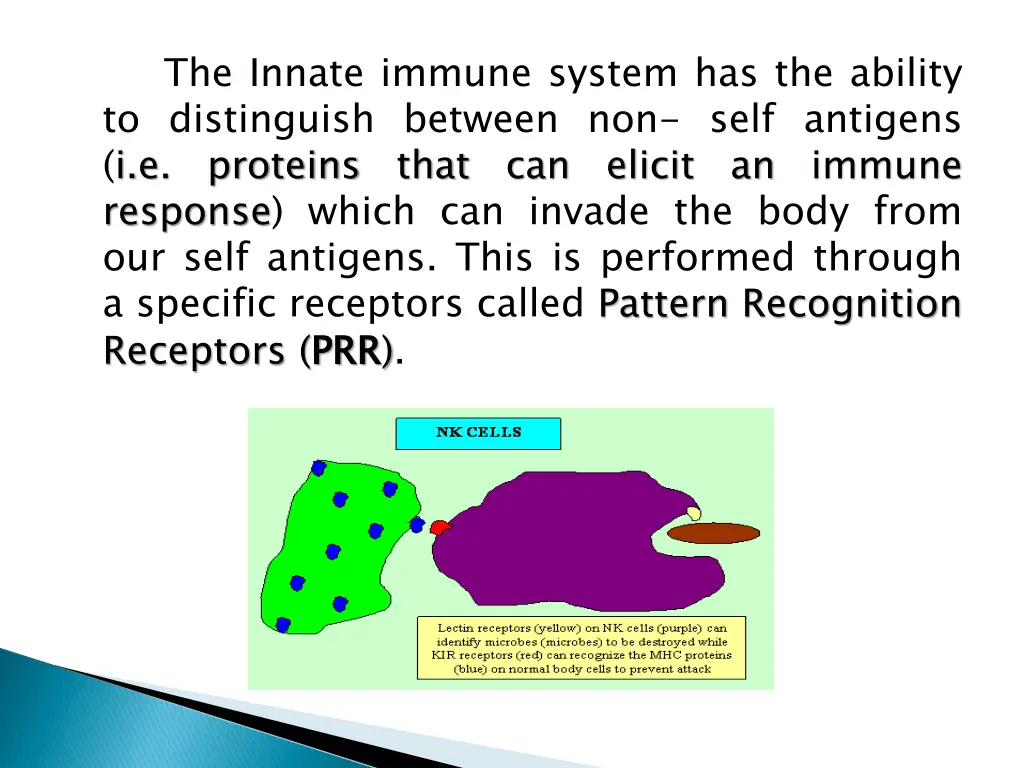 The Innate immune system has the ability to distinguish between non- self antigens (i.e. proteins that can elicit an immune response) which can invade the body from our self antigens. This is performed through a specific receptors called Pattern Recognition Receptors (PRR).

NK CELLS

Lectin receptors (yellow) on NK cells (purple) can identify microbes (microbes) to be destroyed while KIR receptors (red) can recognize the MHC proteins (blue) on normal body cells to prevent attack